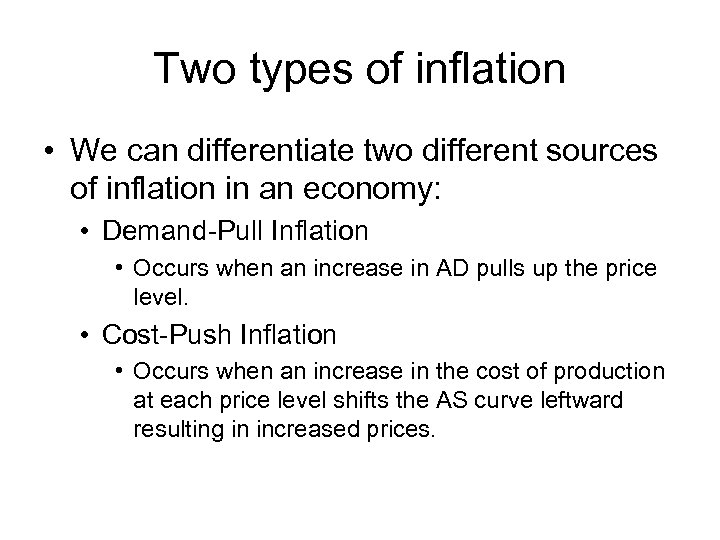 Two types of inflation

• We can differentiate two different sources of inflation in an economy:

• Demand-Pull Inflation

• Occurs when an increase in AD pulls up the price level.

• Cost-Push Inflation

• Occurs when an increase in the cost of production at each price level shifts the AS curve leftward resulting in increased prices.